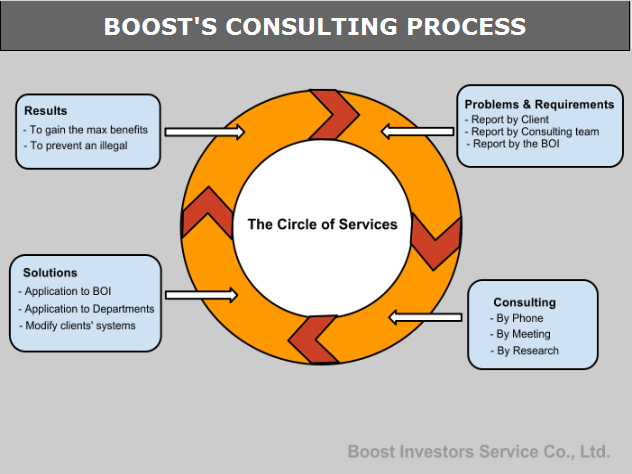 BOOST'S CONSULTING PROCESS

Results
- To gain the max benefits
- To prevent an illegal

Problems & Requirements
- Report by Client
- Report by Consulting team
- Report by the BOI

The Circle of Services

Solutions
- Application to BOI
- Application to Departments
- Modify clients' systems

Consulting
- By Phone
- By Meeting
- By Research

Boost Investors Service Co., Ltd.